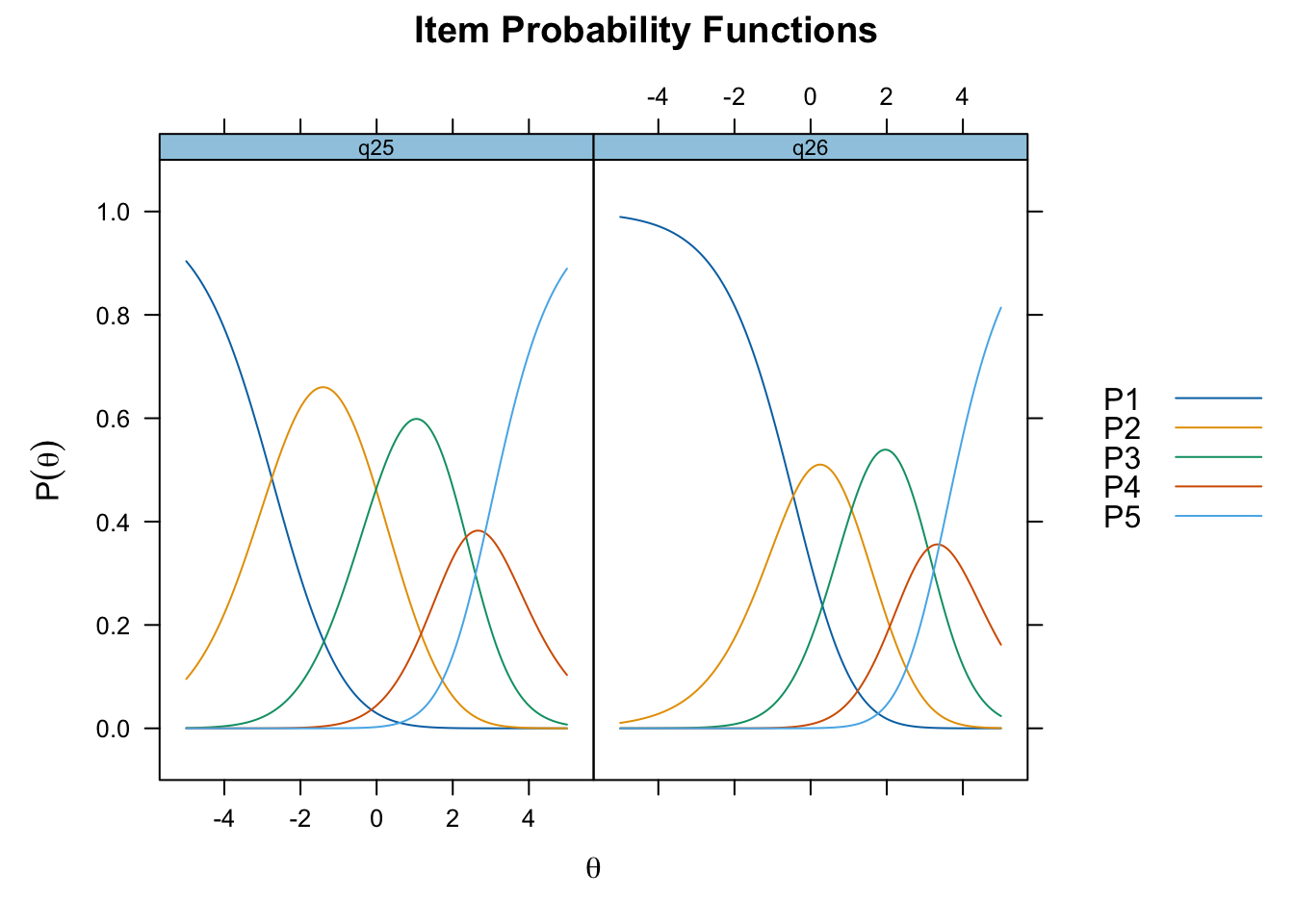 Item Probability Functions

-4 -2 0 2 4

q25

q26

1.0
0.8
0.6
0.4
0.2
0.0

$P(\theta)$

-4 -2 0 2 4

$\theta$

P1
P2
P3
P4
P5